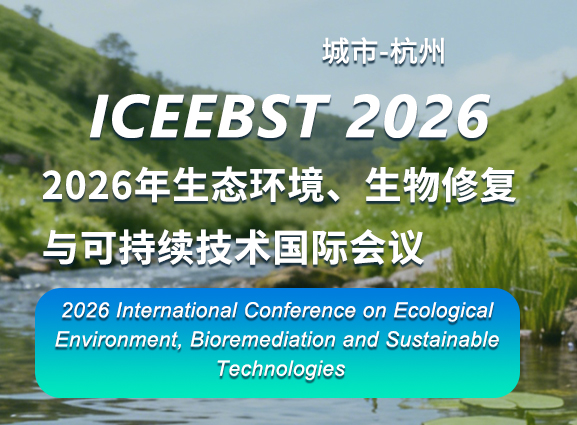 城市-杭州

ICEEBST 2026

2026年生态环境、生物修复与可持续技术国际会议

2026 International Conference on Ecological Environment, Bioremediation and Sustainable Technologies